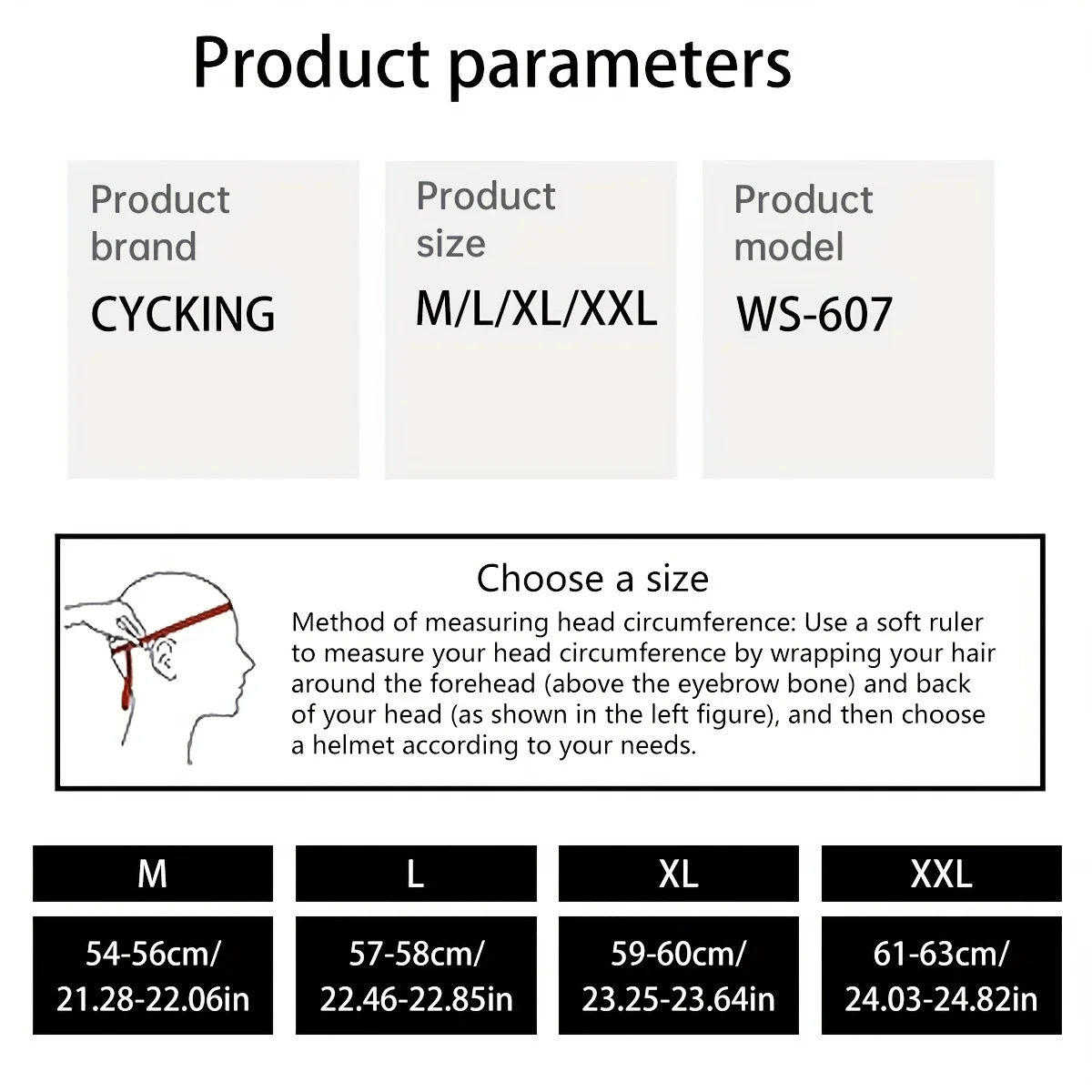 Product parameters

Product brand
CYCKING

Product size
M/L/XL/XXL

Product model
WS-607

Choose a size
Method of measuring head circumference: Use a soft ruler to measure your head circumference by wrapping your hair around the forehead (above the eyebrow bone) and back of your head (as shown in the left figure), and then choose a helmet according to your needs.

| M | L | XL | XXL |
|---|---|---|---|
| 54-56cm/ 21.28-22.06in | 57-58cm/ 22.46-22.85in | 59-60cm/ 23.25-23.64in | 61-63cm/ 24.03-24.82in |